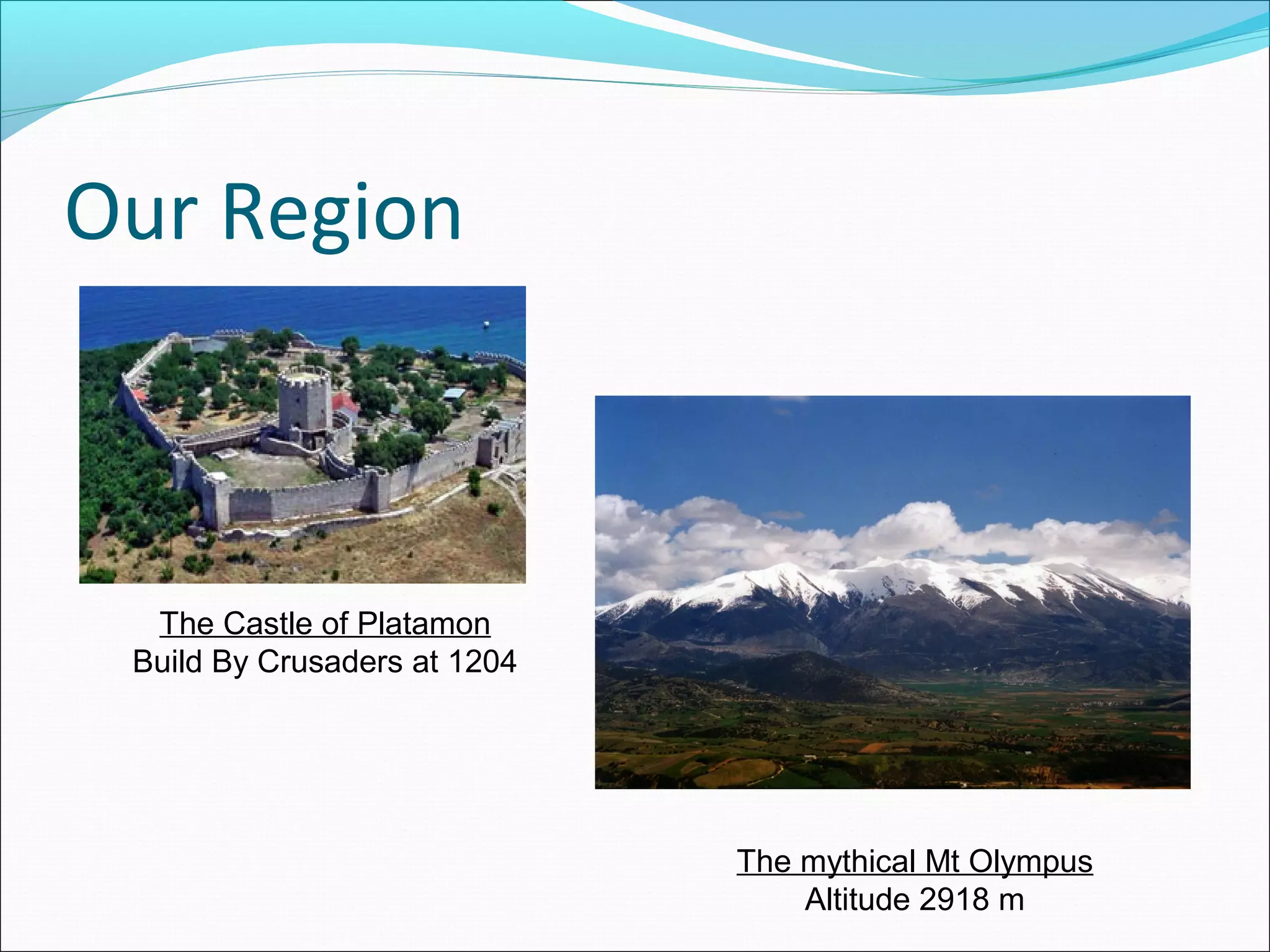 Our Region

The Castle of Platamon
Build By Crusaders at 1204

The mythical Mt Olympus
Altitude 2918 m